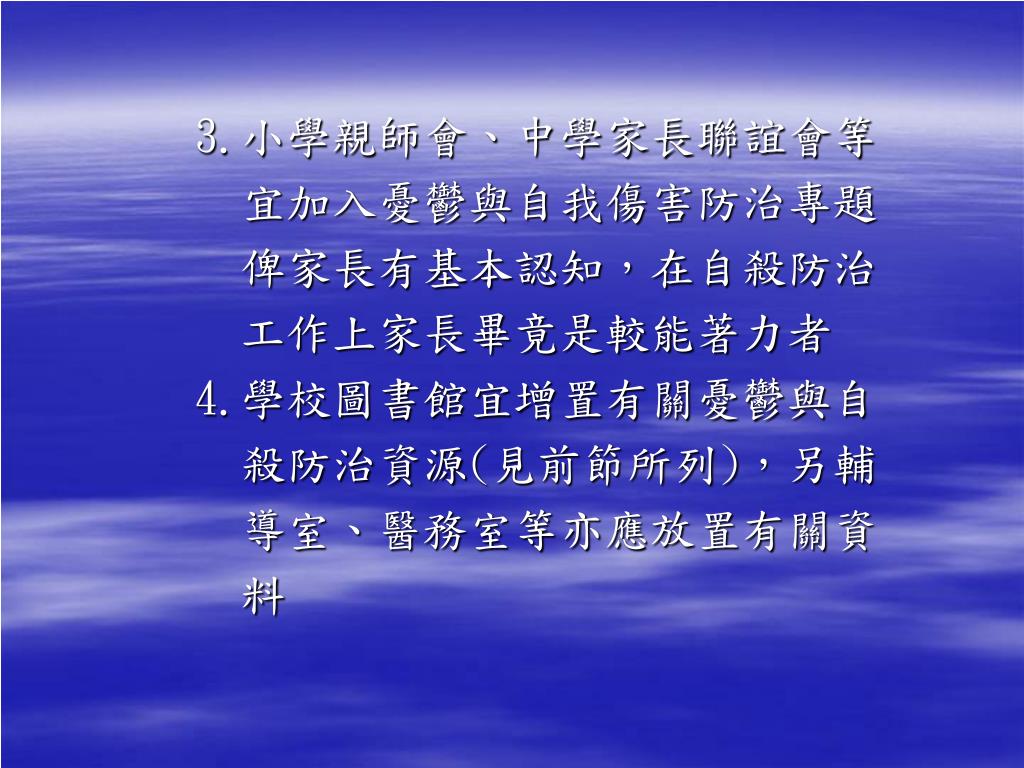 3. 小學親師會、中學家長聯誼會等宜加入憂鬱與自我傷害防治專題俾家長有基本認知，在自殺防治工作上家長畢竟是較能著力者

4. 學校圖書館宜增置有關憂鬱與自殺防治資源(見前節所列)，另輔導室、醫務室等亦應放置有關資料